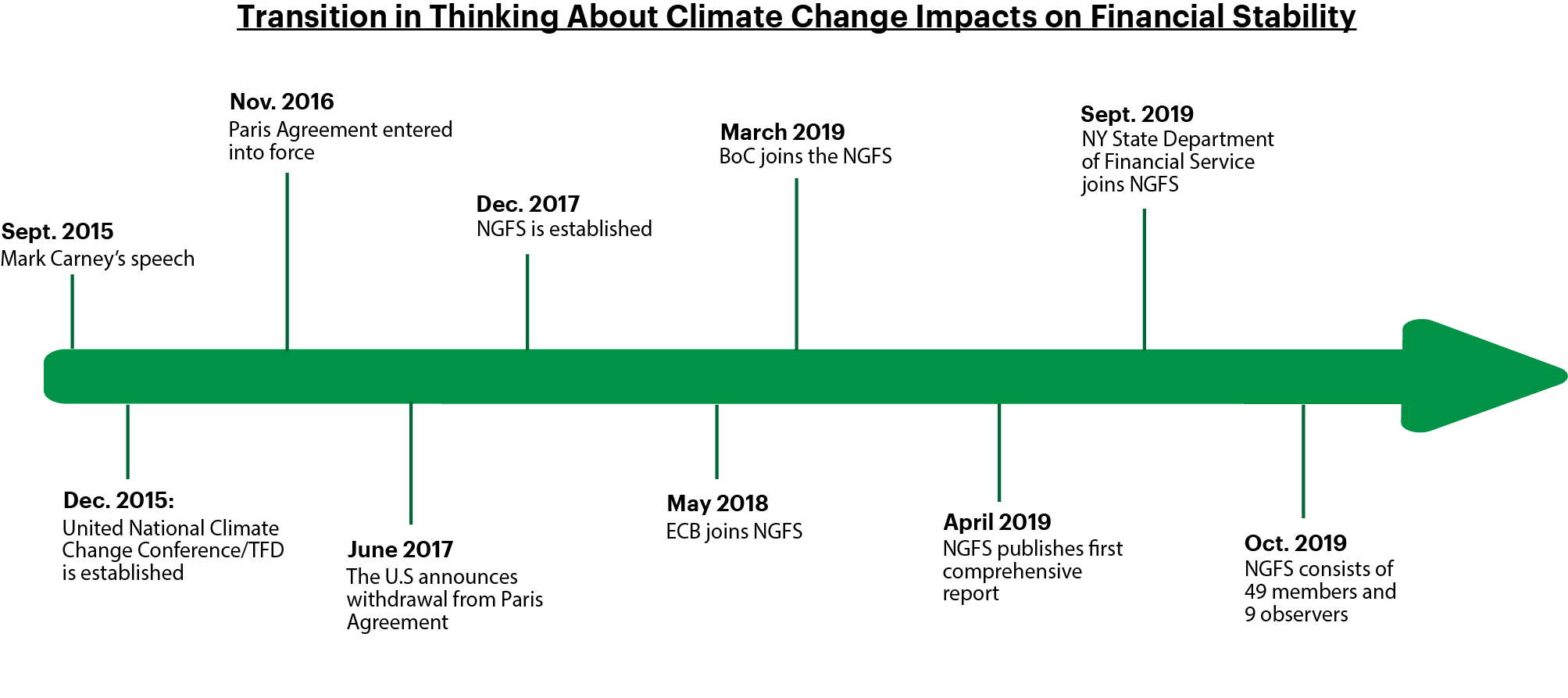 Transition in Thinking About Climate Change Impacts on Financial Stability

Sept. 2015
Mark Carney's speech

Dec. 2015:
United National Climate Change Conference/TFD is established

Nov. 2016
Paris Agreement entered into force

June 2017
The U.S announces withdrawal from Paris Agreement

Dec. 2017
NGFS is established

May 2018
ECB joins NGFS

March 2019
BoC joins the NGFS

April 2019
NGFS publishes first comprehensive report

Sept. 2019
NY State Department of Financial Service joins NGFS

Oct. 2019
NGFS consists of 49 members and 9 observers